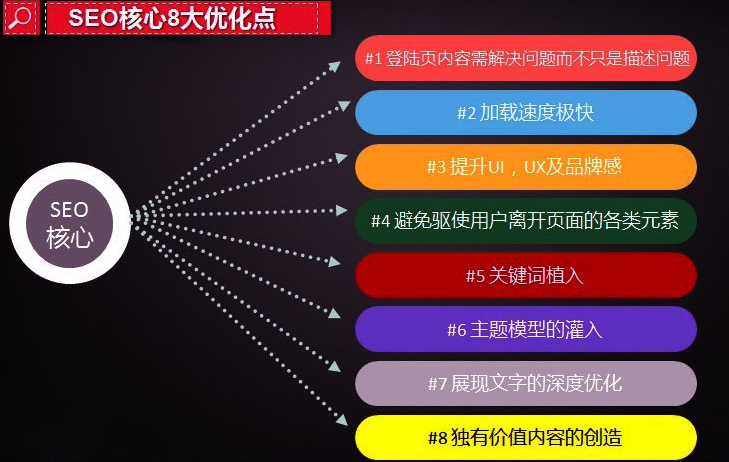 SEO核心8大优化点

SEO
核心

#1 登陆页内容需解决问题而不只是描述问题

#2 加载速度极快

#3 提升UI，UX及品牌感

#4 避免驱使用户离开页面的各类元素

#5 关键词植入

#6 主题模型的灌入

#7 展现文字的深度优化

#8 独有价值内容的创造